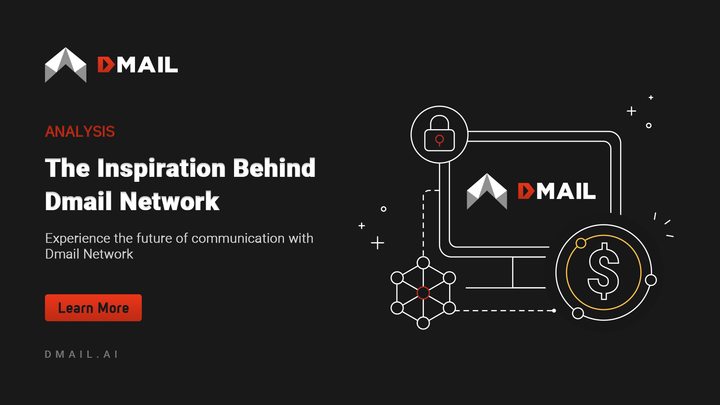 DMAIL

ANALYSIS

The Inspiration Behind Dmail Network

Experience the future of communication with Dmail Network

Learn More

DMAIL.AI

DMAIL

$